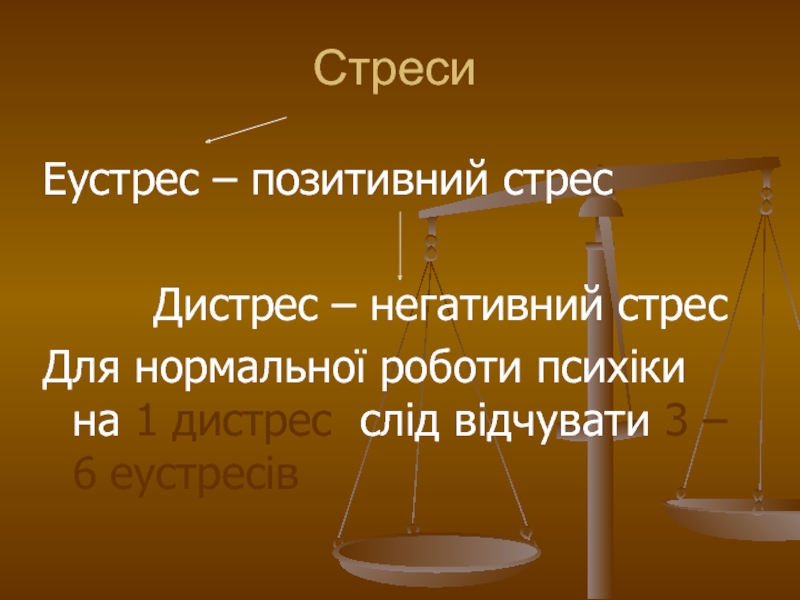 Стреси

Еустрес – позитивний стрес

Дистрес – негативний стрес

Для нормальної роботи психіки на 1 дистрес слід відчувати 3 – 6 еустресів